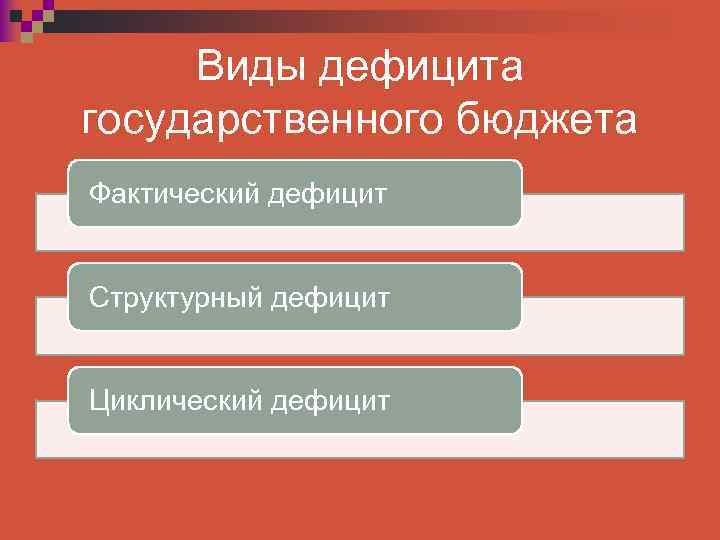 Виды дефицита государственного бюджета

Фактический дефицит

Структурный дефицит

Циклический дефицит